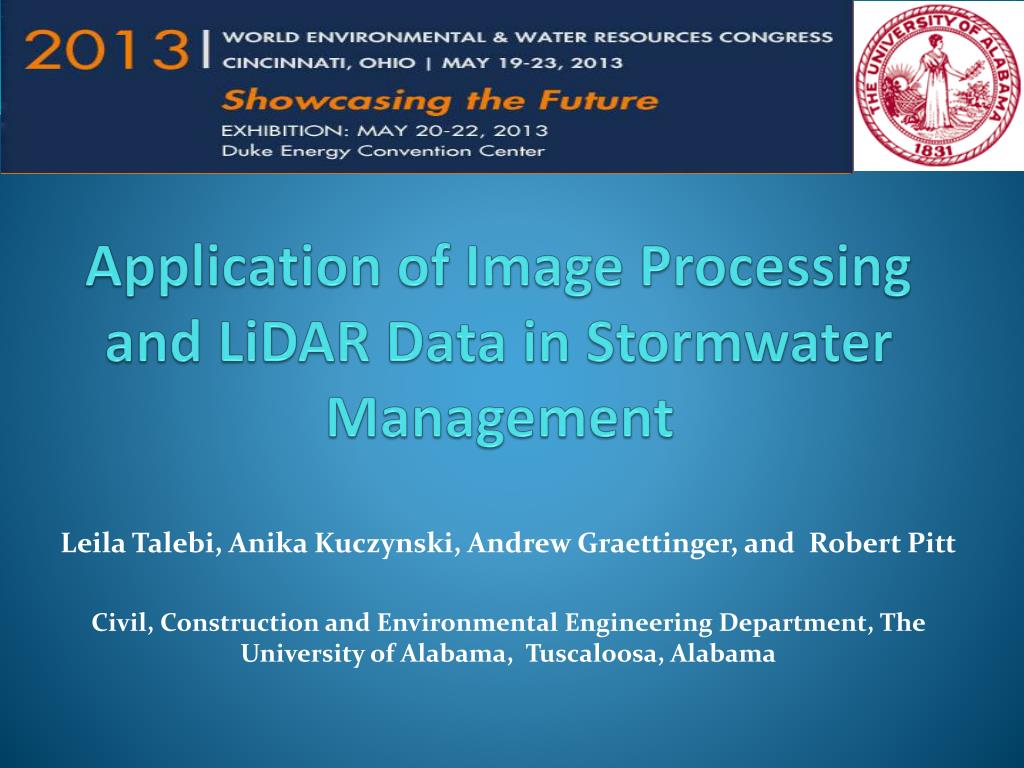 2013 | WORLD ENVIRONMENTAL & WATER RESOURCES CONGRESS
CINCINNATI, OHIO | MAY 19-23, 2013
Showcasing the Future
EXHIBITION: MAY 20-22, 2013
Duke Energy Convention Center

THE UNIVERSITY OF ALABAMA
1831

Application of Image Processing and LiDAR Data in Stormwater Management

Leila Talebi, Anika Kuczynski, Andrew Graettinger, and Robert Pitt

Civil, Construction and Environmental Engineering Department, The University of Alabama, Tuscaloosa, Alabama